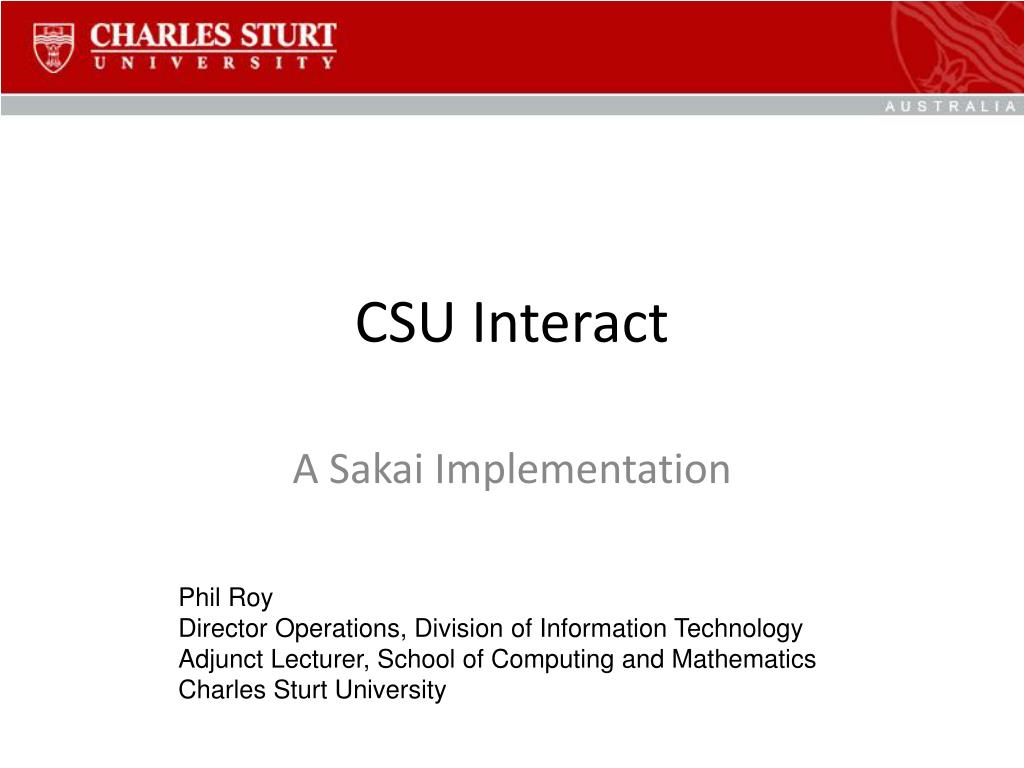 CHARLES STURT
UNIVERSITY

AUSTRALIA

CSU Interact

A Sakai Implementation

Phil Roy
Director Operations, Division of Information Technology
Adjunct Lecturer, School of Computing and Mathematics
Charles Sturt University